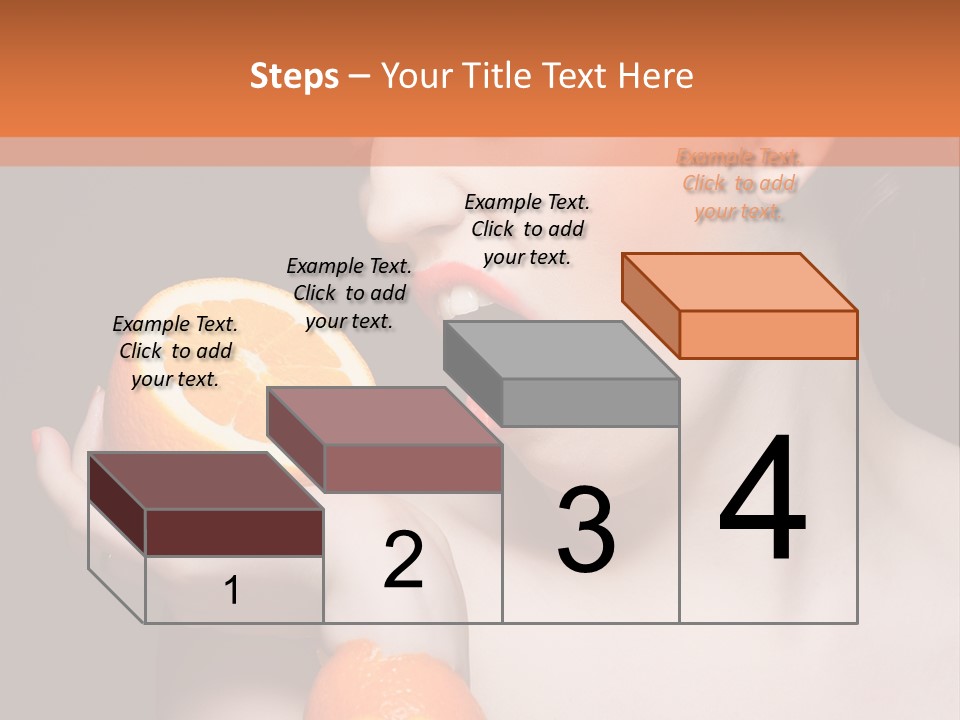 Steps – Your Title Text Here

Example Text. Click to add your text.

Example Text. Click to add your text.

Example Text. Click to add your text.

Example Text. Click to add your text.

1

2

3

4